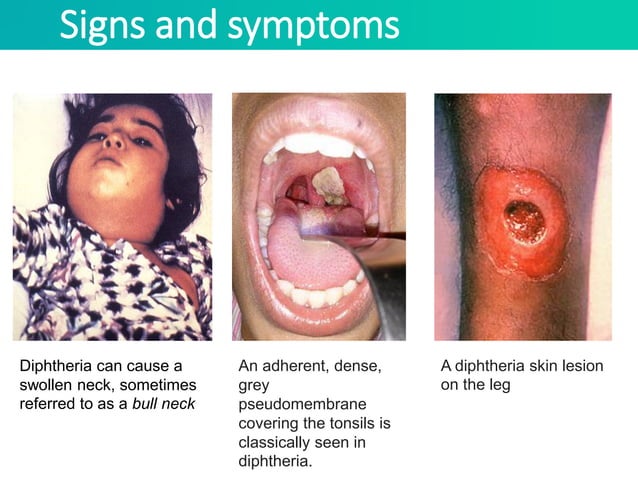 Signs and symptoms

Diphtheria can cause a swollen neck, sometimes referred to as a bull neck

An adherent, dense, grey pseudomembrane covering the tonsils is classically seen in diphtheria.

A diphtheria skin lesion on the leg